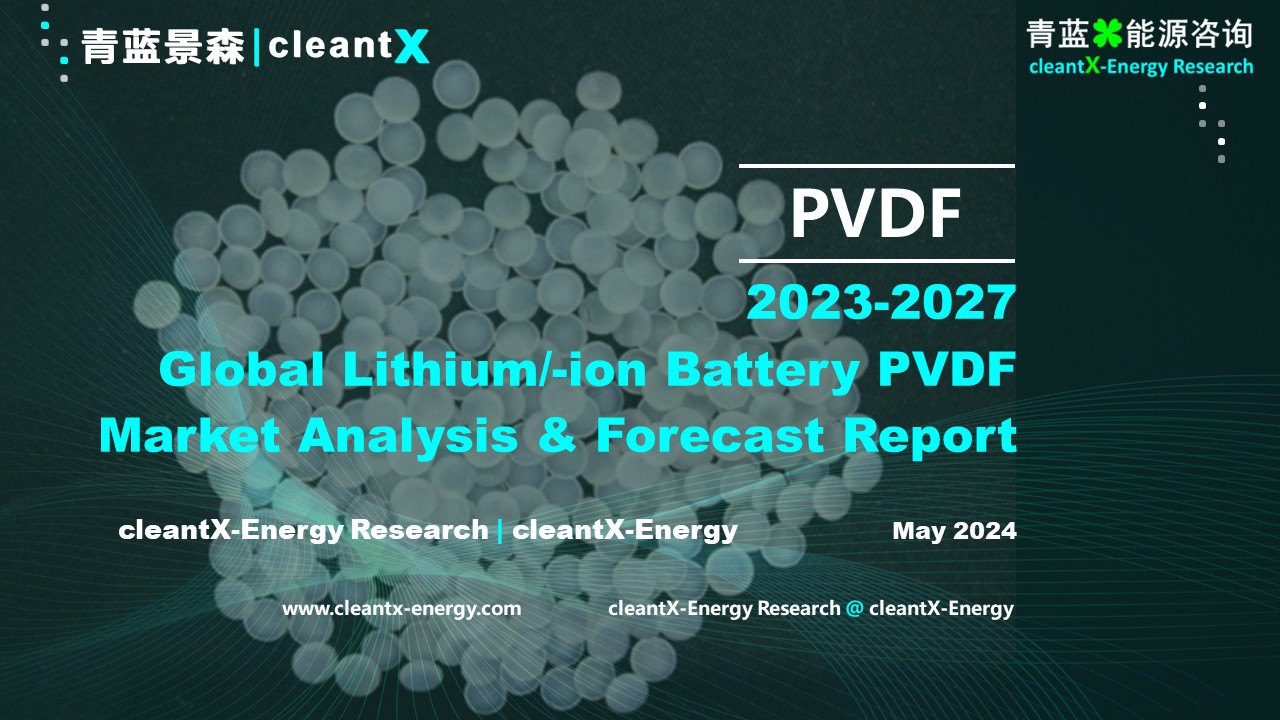 青蓝景森 | cleantX

青蓝能源咨询
cleantX-Energy Research

PVDF

2023-2027
Global Lithium/-ion Battery PVDF
Market Analysis & Forecast Report

cleantX-Energy Research | cleantX-Energy

May 2024

www.cleantx-energy.com

cleantX-Energy Research @ cleantX-Energy